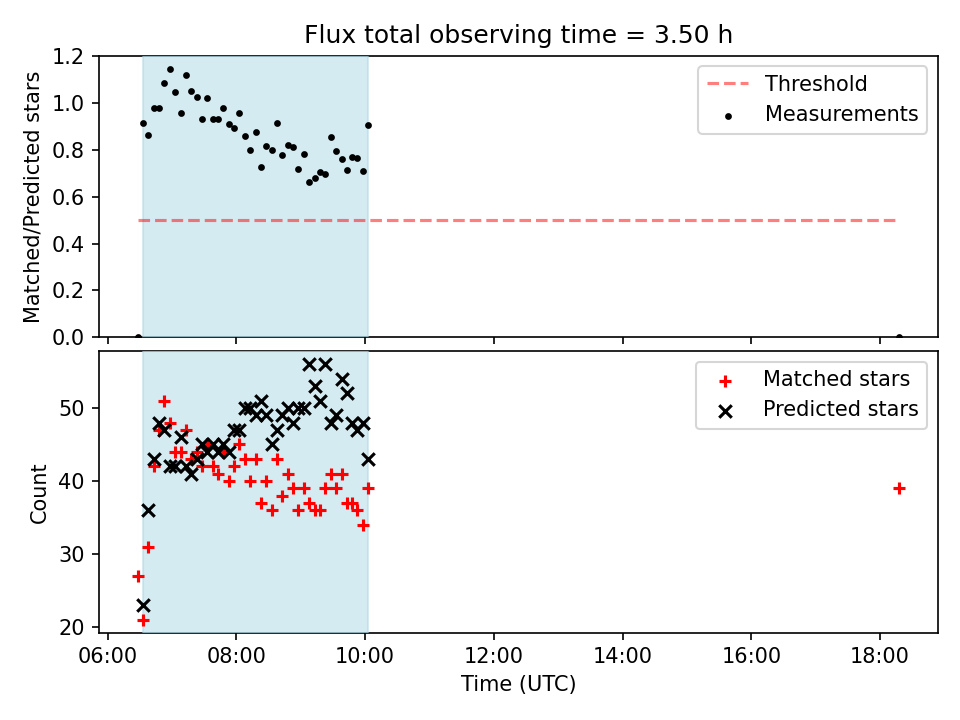 Flux total observing time = 3.50 h

Matched/Predicted stars

1.2
1.0
0.8
0.6
0.4
0.2
0.0

Threshold
Measurements

Count

50
40
30
20

Matched stars
Predicted stars

06:00 08:00 10:00 12:00 14:00 16:00 18:00

Time (UTC)